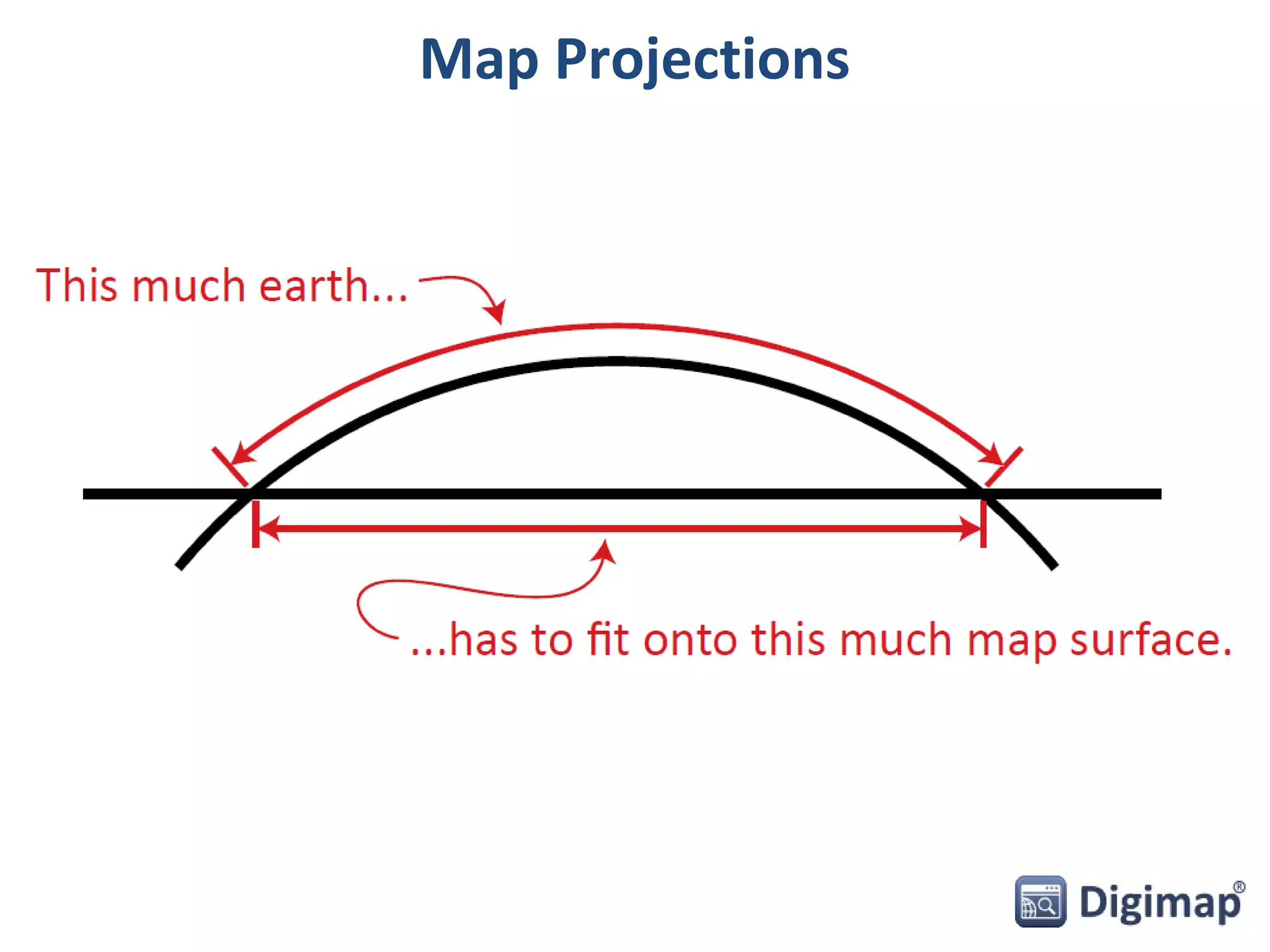 Map Projections

This much earth...

...has to fit onto this much map surface.

Digimap®